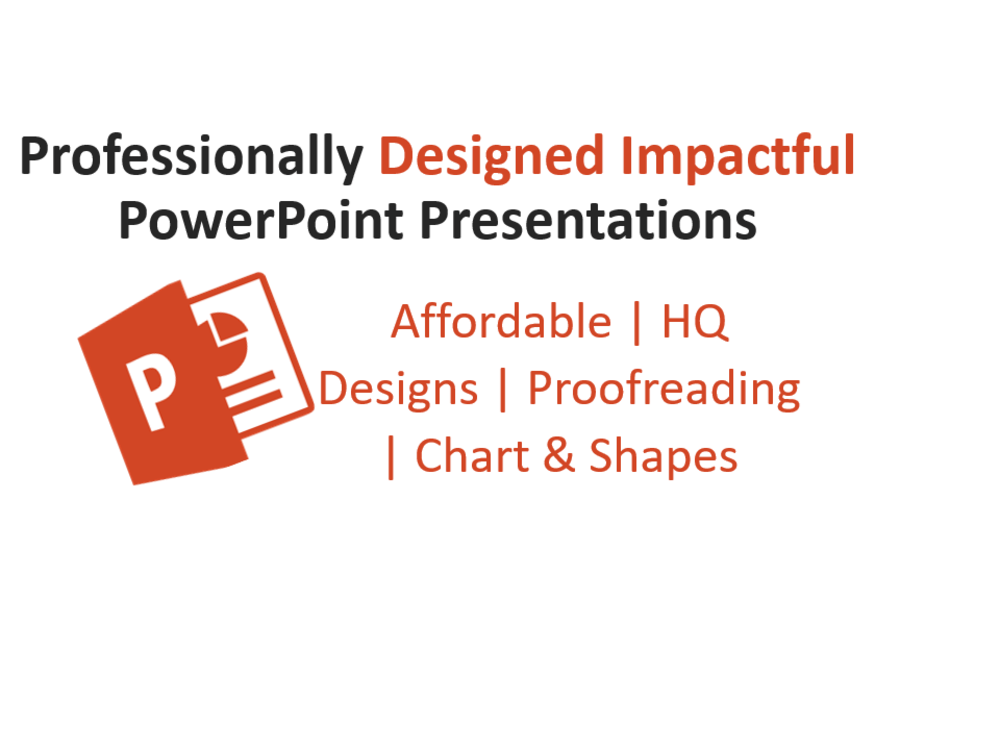 Professionally Designed Impactful PowerPoint Presentations

P

Affordable | HQ Designs | Proofreading | Chart & Shapes